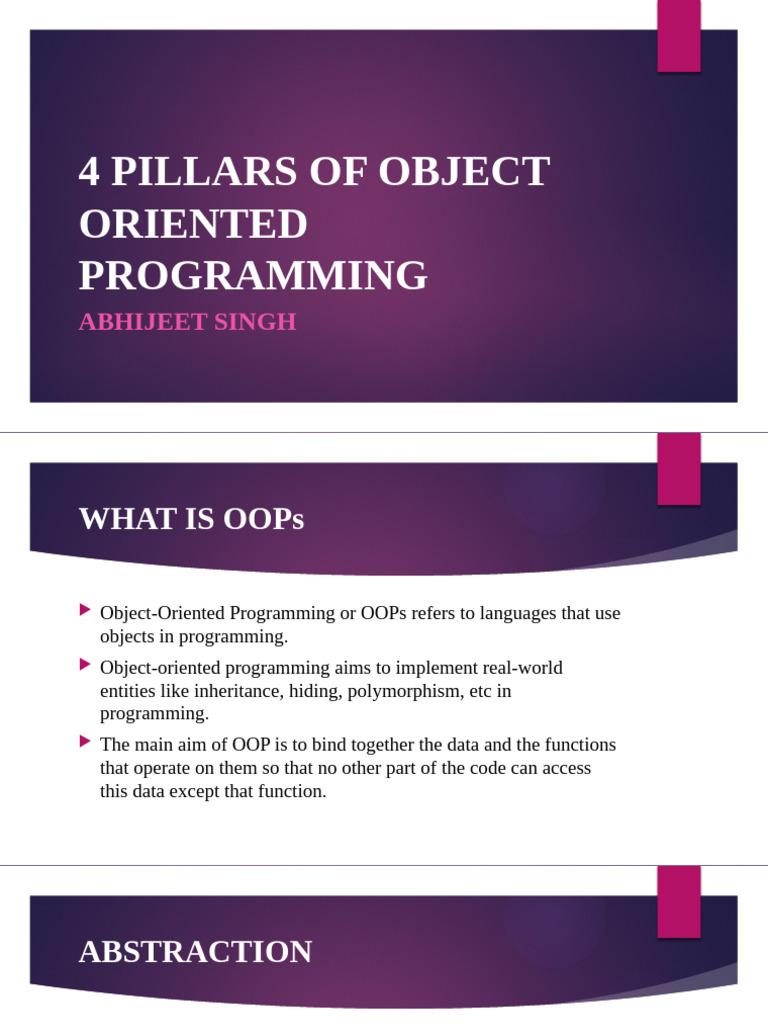 4 PILLARS OF OBJECT ORIENTED PROGRAMMING

ABHIJEET SINGH

WHAT IS OOPs

Object-Oriented Programming or OOPs refers to languages that use objects in programming.

Object-oriented programming aims to implement real-world entities like inheritance, hiding, polymorphism, etc in programming.

The main aim of OOP is to bind together the data and the functions that operate on them so that no other part of the code can access this data except that function.

ABSTRACTION